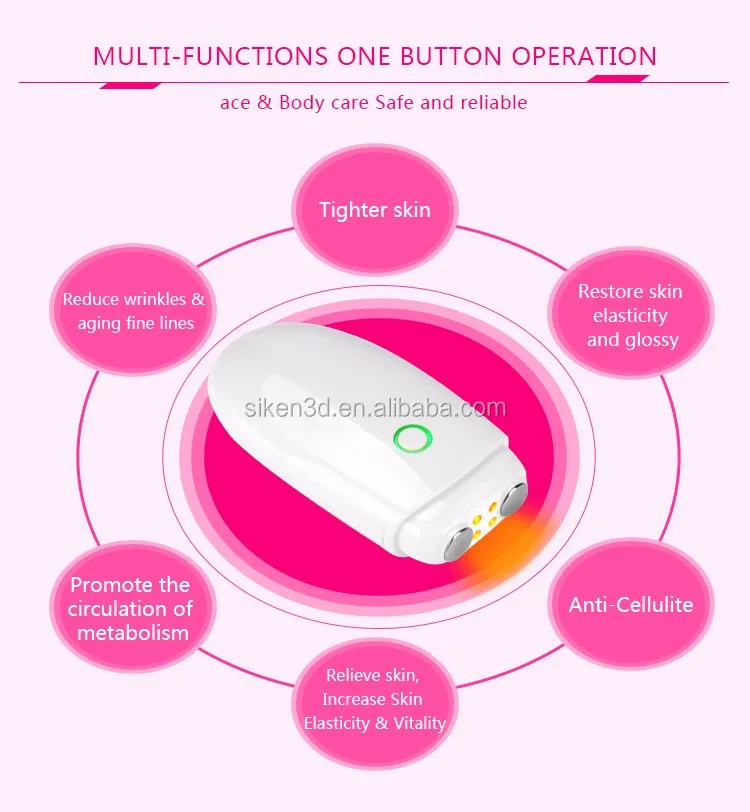 MULTI-FUNCTIONS ONE BUTTON OPERATION

ace & Body care Safe and reliable

Tighter skin

Reduce wrinkles & aging fine lines

Restore skin elasticity and glossy

siken3d.en.alibaba.com

Promote the circulation of metabolism

Anti-Cellulite

Relieve skin, Increase Skin Elasticity & Vitality